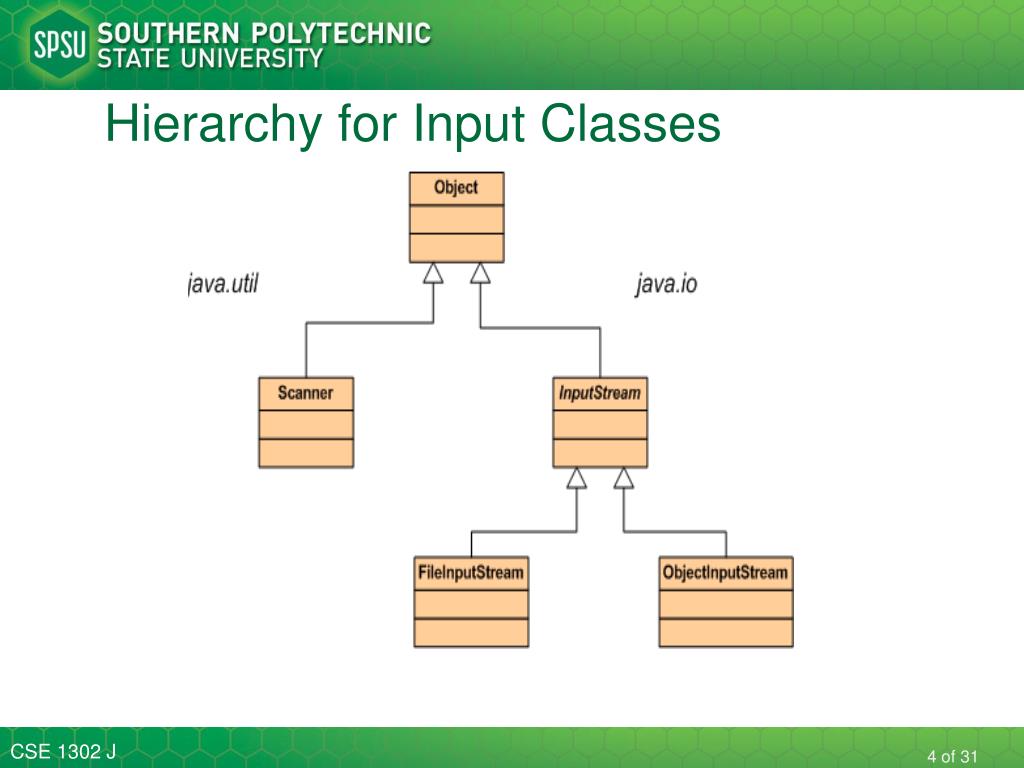 SPSU SOUTHERN POLYTECHNIC STATE UNIVERSITY

Hierarchy for Input Classes

Object

java.util

java.io

Scanner

InputStream

FileInputStream

ObjectInputStream

CSE 1302 J

4 of 31